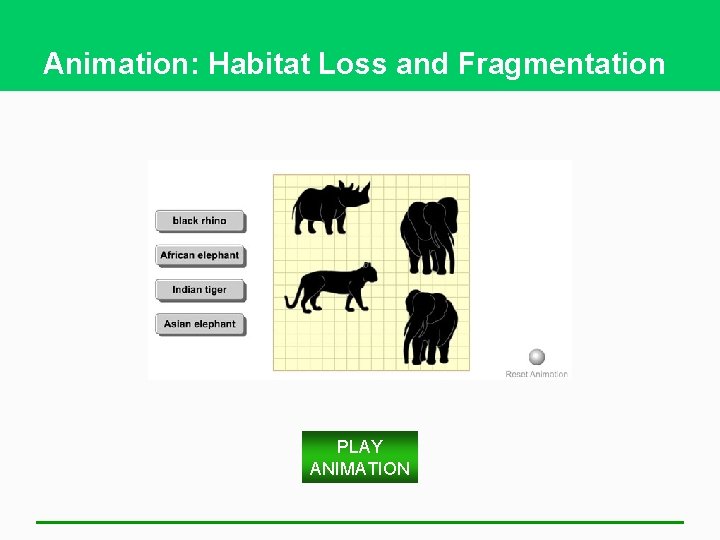 Animation: Habitat Loss and Fragmentation

black rhino

African elephant

Indian tiger

Asian elephant

Reset Animation

PLAY ANIMATION